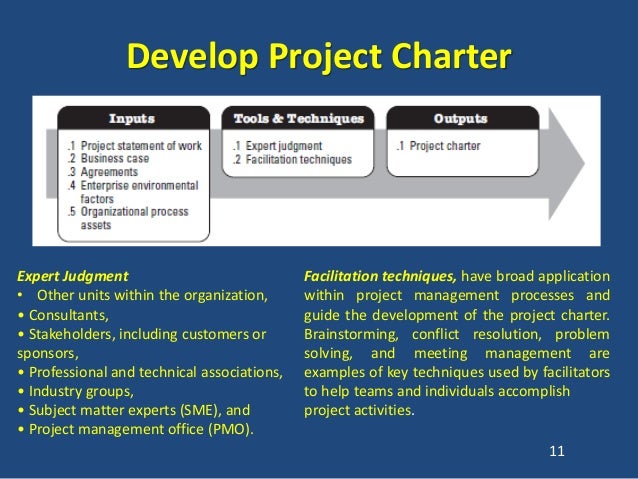 Develop Project Charter

Inputs
.1 Project statement of work
.2 Business case
.3 Agreements
.4 Enterprise environmental factors
.5 Organizational process assets

Tools & Techniques
.1 Expert judgment
.2 Facilitation techniques

Outputs
.1 Project charter

Expert Judgment
• Other units within the organization,
• Consultants,
• Stakeholders, including customers or sponsors,
• Professional and technical associations,
• Industry groups,
• Subject matter experts (SME), and
• Project management office (PMO).

Facilitation techniques, have broad application within project management processes and guide the development of the project charter. Brainstorming, conflict resolution, problem solving, and meeting management are examples of key techniques used by facilitators to help teams and individuals accomplish project activities.

11